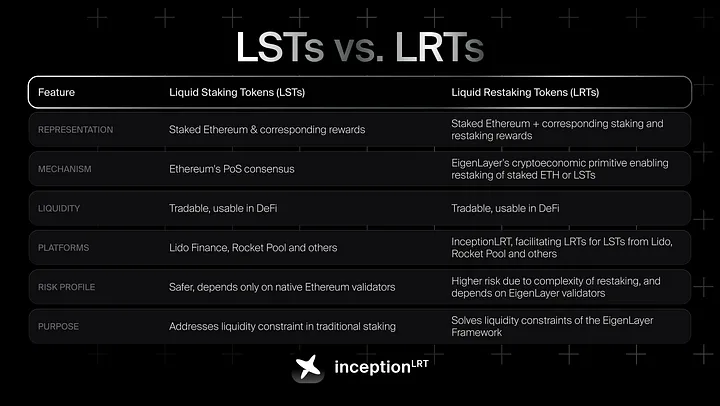 LSTs vs. LRTs

| Feature | Liquid Staking Tokens (LSTs) | Liquid Restaking Tokens (LRTs) |
|---|---|---|
| REPRESENTATION | Staked Ethereum & corresponding rewards | Staked Ethereum + corresponding staking and restaking rewards |
| MECHANISM | Ethereum's PoS consensus | EigenLayer's cryptoeconomic primitive enabling restaking of staked ETH or LSTs |
| LIQUIDITY | Tradable, usable in DeFi | Tradable, usable in DeFi |
| PLATFORMS | Lido Finance, Rocket Pool and others | InceptionLRT, facilitating LRTs for LSTs from Lido, Rocket Pool and others |
| RISK PROFILE | Safer, depends only on native Ethereum validators | Higher risk due to complexity of restaking, and depends on EigenLayer validators |
| PURPOSE | Addresses liquidity constraint in traditional staking | Solves liquidity constraints of the EigenLayer Framework |

inception$^{LRT}$